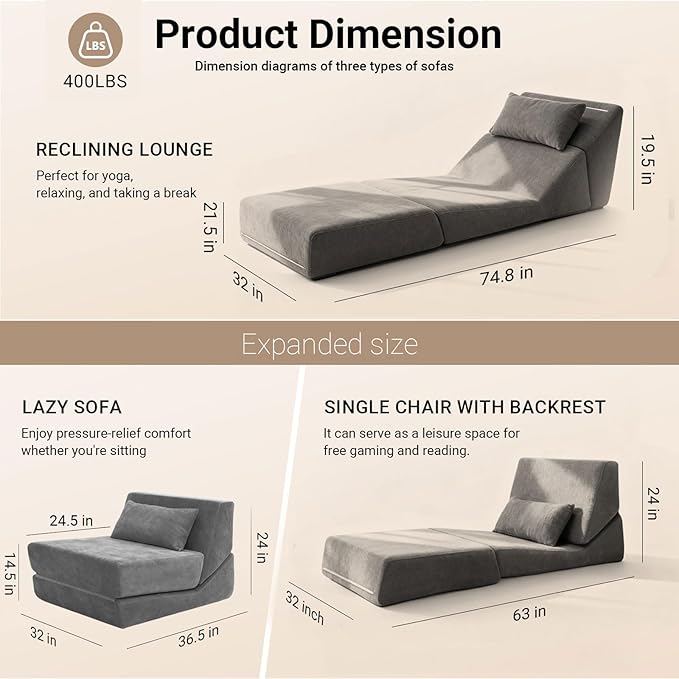 LBS
400LBS

Product Dimension

Dimension diagrams of three types of sofas

RECLINING LOUNGE

Perfect for yoga, relaxing, and taking a break

19.5 in
21.5 in
32 in
74.8 in

Expanded size

LAZY SOFA

Enjoy pressure-relief comfort whether you're sitting

24.5 in
14.5 in
24 in
32 in
36.5 in

SINGLE CHAIR WITH BACKREST

It can serve as a leisure space for free gaming and reading.

24 in
32 inch
63 in